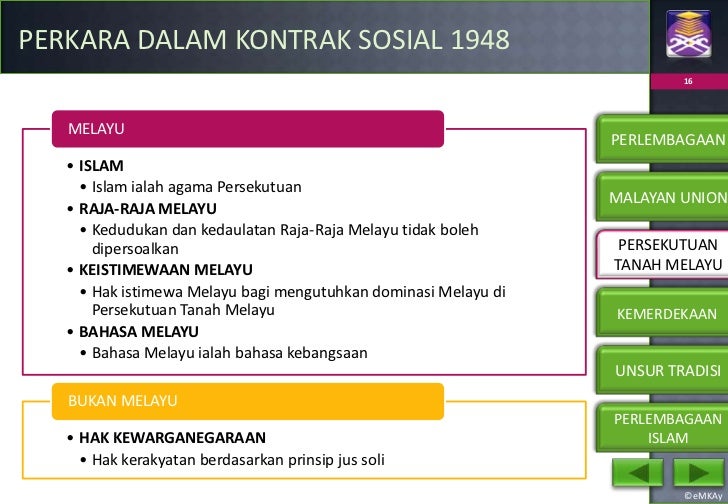 PERKARA DALAM KONTRAK SOSIAL 1948

16

MELAYU

• ISLAM
• Islam ialah agama Persekutuan
• RAJA-RAJA MELAYU
• Kedudukan dan kedaulatan Raja-Raja Melayu tidak boleh dipersoalkan
• KEISTIMEWAAN MELAYU
• Hak istimewa Melayu bagi mengutuhkan dominasi Melayu di Persekutuan Tanah Melayu
• BAHASA MELAYU
• Bahasa Melayu ialah bahasa kebangsaan

BUKAN MELAYU

• HAK KEWARGANEGARAAN
• Hak kerakyatan berdasarkan prinsip jus soli

PERLEMBAGAAN

MALAYAN UNION

PERSEKUTUAN TANAH MELAYU

KEMERDEKAAN

UNSUR TRADISI

PERLEMBAGAAN ISLAM

©eMKAy